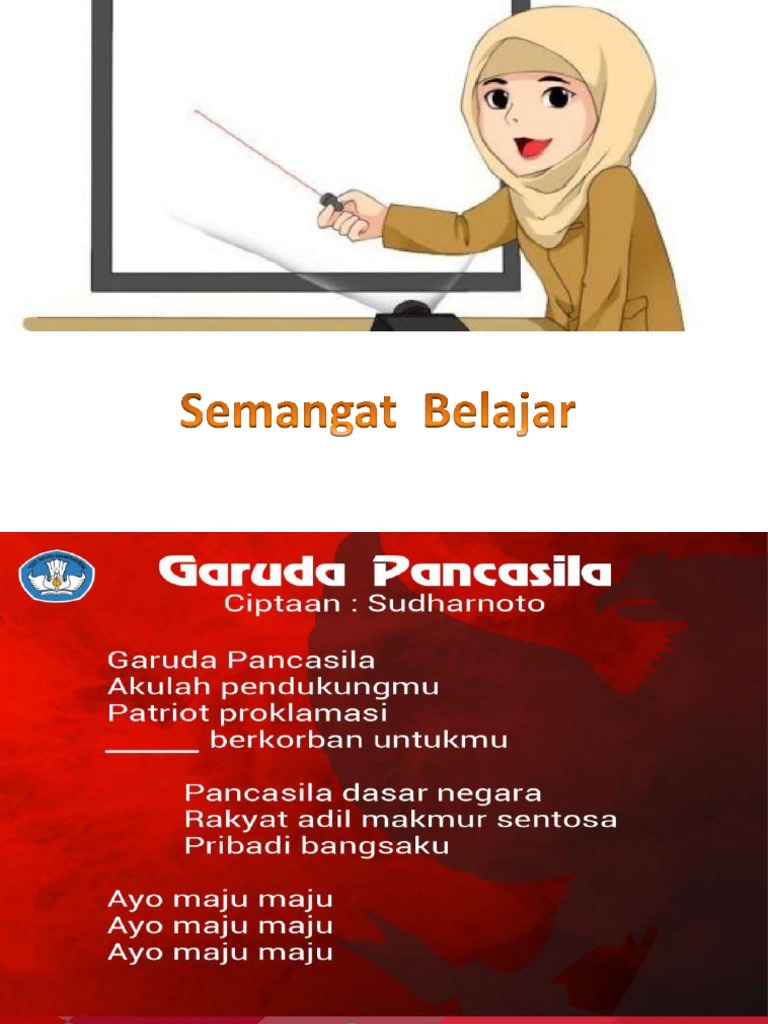 Semangat Belajar

Garuda Pancasila
Ciptaan : Sudharnoto

Garuda Pancasila
Akulah pendukungmu
Patriot proklamasi
______ berkorban untukmu

Pancasila dasar negara
Rakyat adil makmur sentosa
Pribadi bangsaku

Ayo maju maju
Ayo maju maju
Ayo maju maju